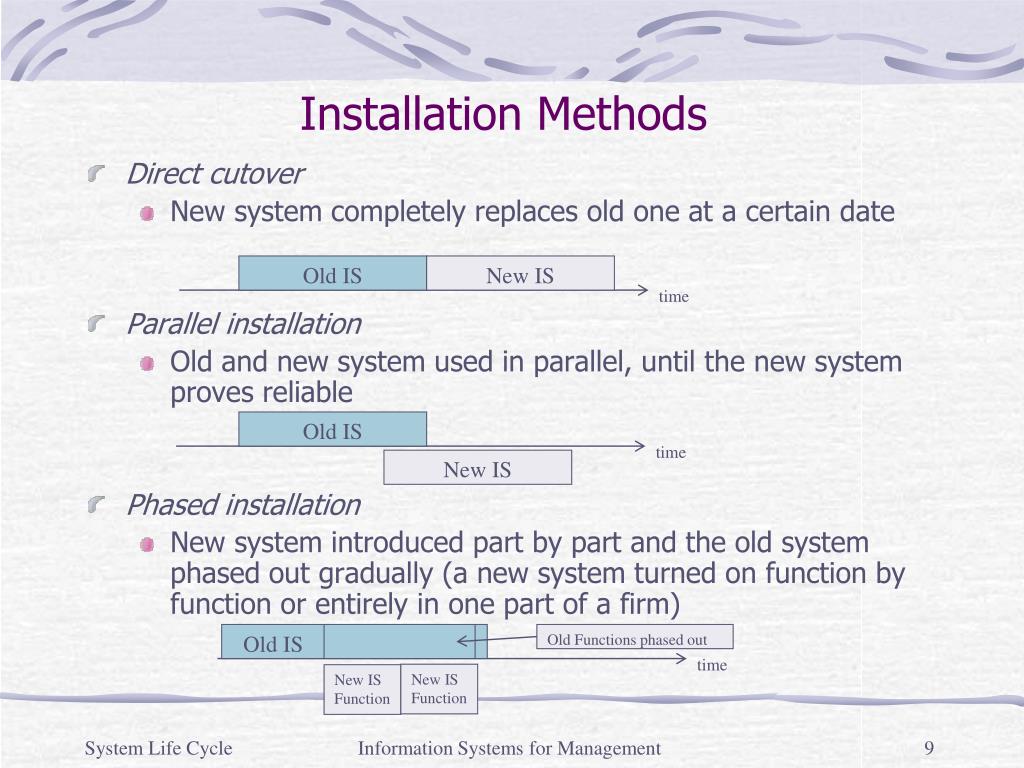 Installation Methods

Direct cutover

New system completely replaces old one at a certain date

Old IS
New IS
time

Parallel installation

Old and new system used in parallel, until the new system proves reliable

Old IS
time
New IS

Phased installation

New system introduced part by part and the old system phased out gradually (a new system turned on function by function or entirely in one part of a firm)

Old IS
Old Functions phased out
time
New IS Function
New IS Function

System Life Cycle
Information Systems for Management
9